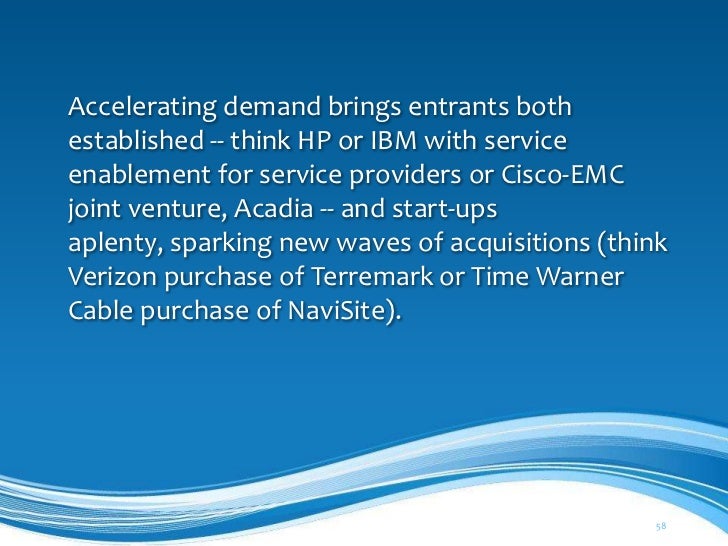 Accelerating demand brings entrants both established -- think HP or IBM with service enablement for service providers or Cisco-EMC joint venture, Acadia -- and start-ups aplenty, sparking new waves of acquisitions (think Verizon purchase of Terremark or Time Warner Cable purchase of NaviSite).

58